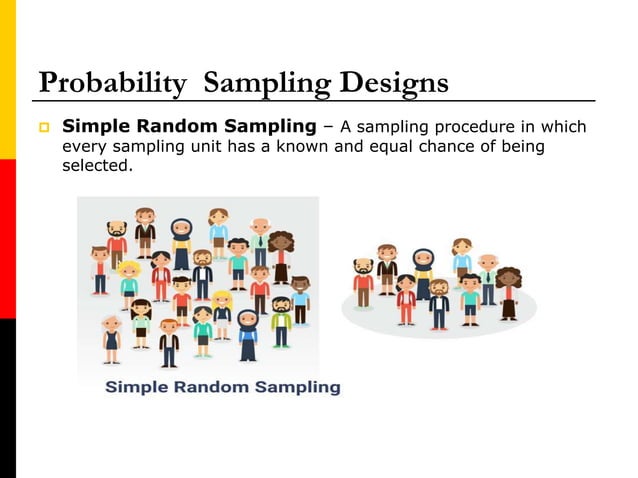 Probability Sampling Designs

Simple Random Sampling – A sampling procedure in which every sampling unit has a known and equal chance of being selected.

Simple Random Sampling